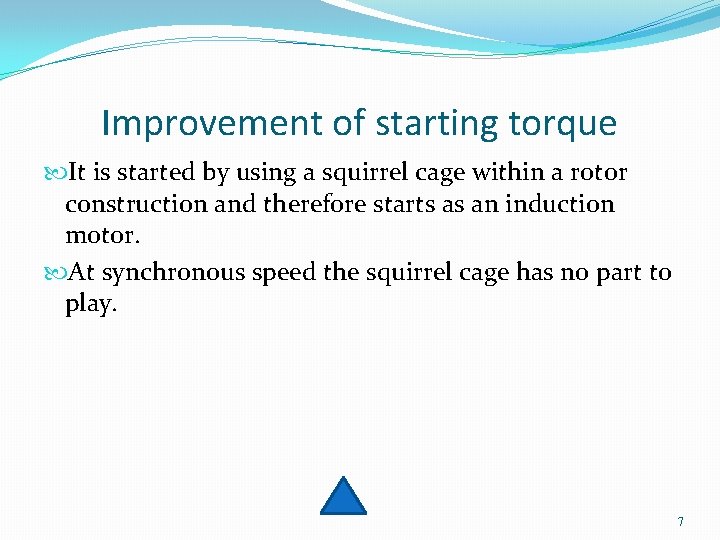 Improvement of starting torque

It is started by using a squirrel cage within a rotor construction and therefore starts as an induction motor.

At synchronous speed the squirrel cage has no part to play.

7